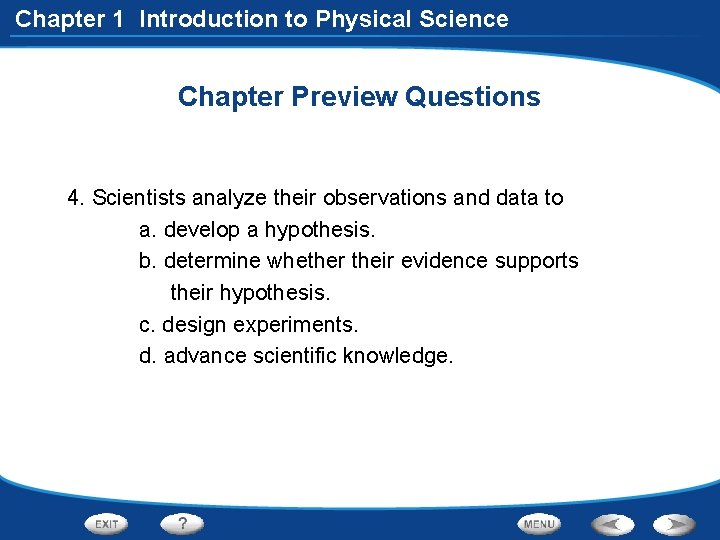 Chapter 1 Introduction to Physical Science

Chapter Preview Questions

4. Scientists analyze their observations and data to

a. develop a hypothesis.

b. determine whether their evidence supports their hypothesis.

c. design experiments.

d. advance scientific knowledge.

EXIT ? MENU